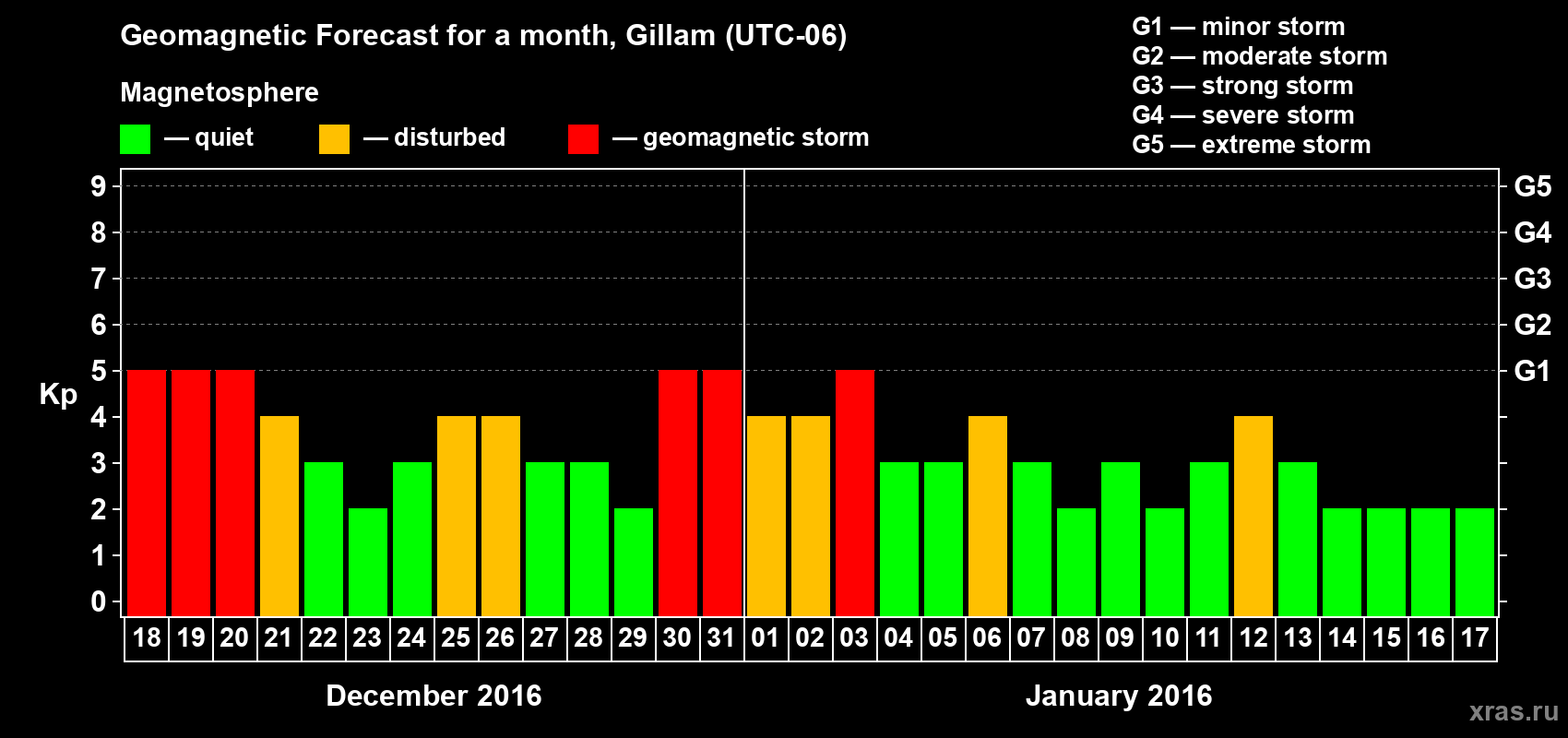 Geomagnetic Forecast for a month, Gillam (UTC-06)

Magnetosphere

— quiet — disturbed — geomagnetic storm

G1 — minor storm
G2 — moderate storm
G3 — strong storm
G4 — severe storm
G5 — extreme storm

Kp

9
8
7
6
5
4
3
2
1
0

G5
G4
G3
G2
G1

18 19 20 21 22 23 24 25 26 27 28 29 30 31 01 02 03 04 05 06 07 08 09 10 11 12 13 14 15 16 17

December 2016

January 2016

xras.ru